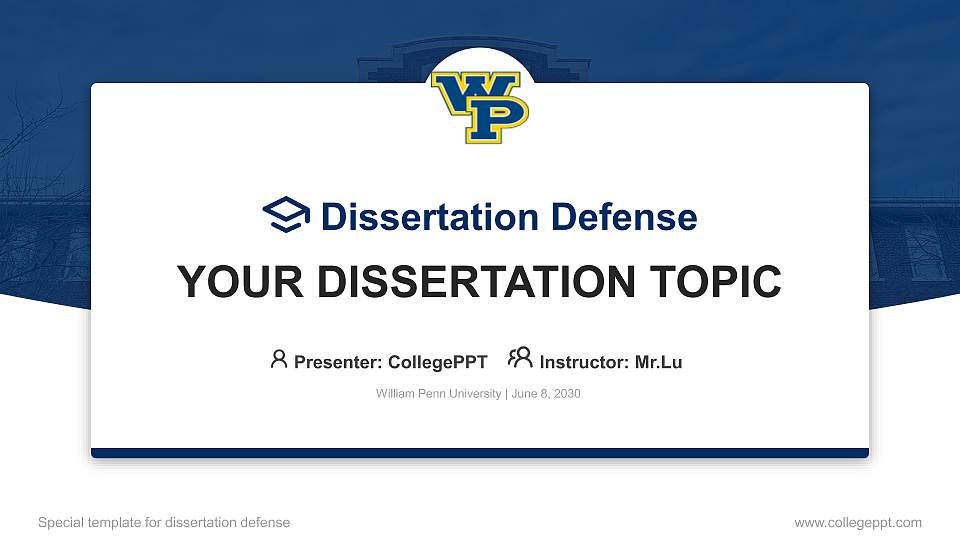 WP

Dissertation Defense

YOUR DISSERTATION TOPIC

Presenter: CollegePPT Instructor: Mr.Lu

William Penn University | June 8, 2030

Special template for dissertation defense

www.collegeppt.com